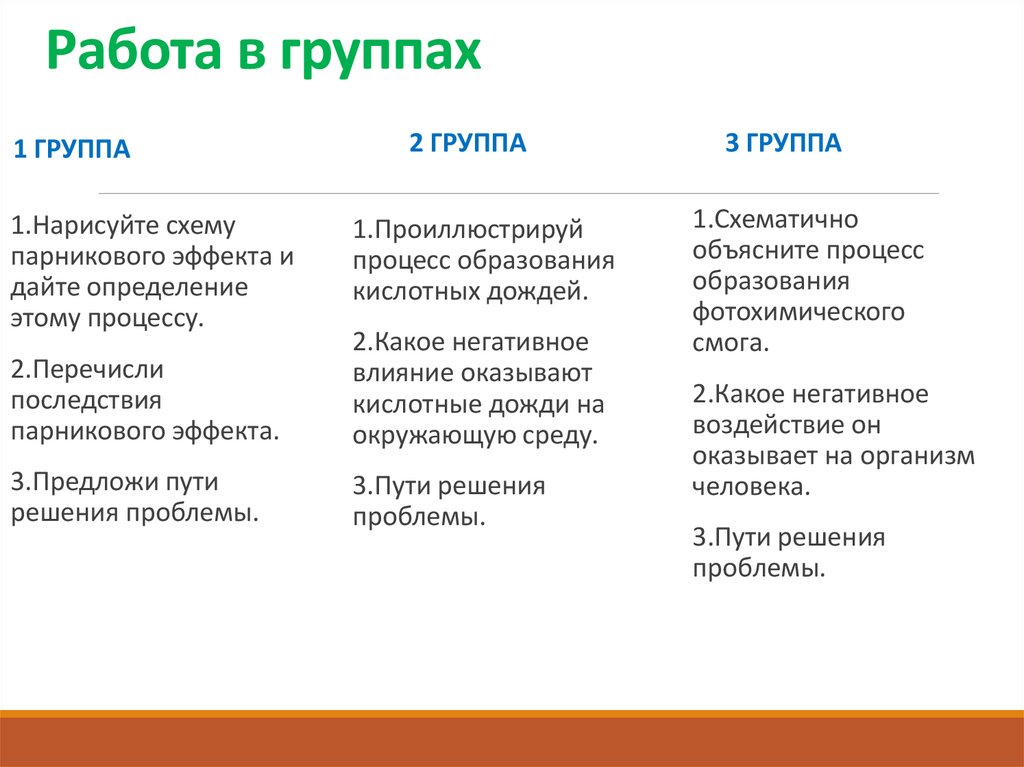 Работа в группах

1 ГРУППА

1.Нарисуйте схему парникового эффекта и дайте определение этому процессу.

2.Перечисли последствия парникового эффекта.

3.Предложи пути решения проблемы.

2 ГРУППА

1.Проиллюстрируй процесс образования кислотных дождей.

2.Какое негативное влияние оказывают кислотные дожди на окружающую среду.

3.Пути решения проблемы.

3 ГРУППА

1.Схематично объясните процесс образования фотохимического смога.

2.Какое негативное воздействие он оказывает на организм человека.

3.Пути решения проблемы.